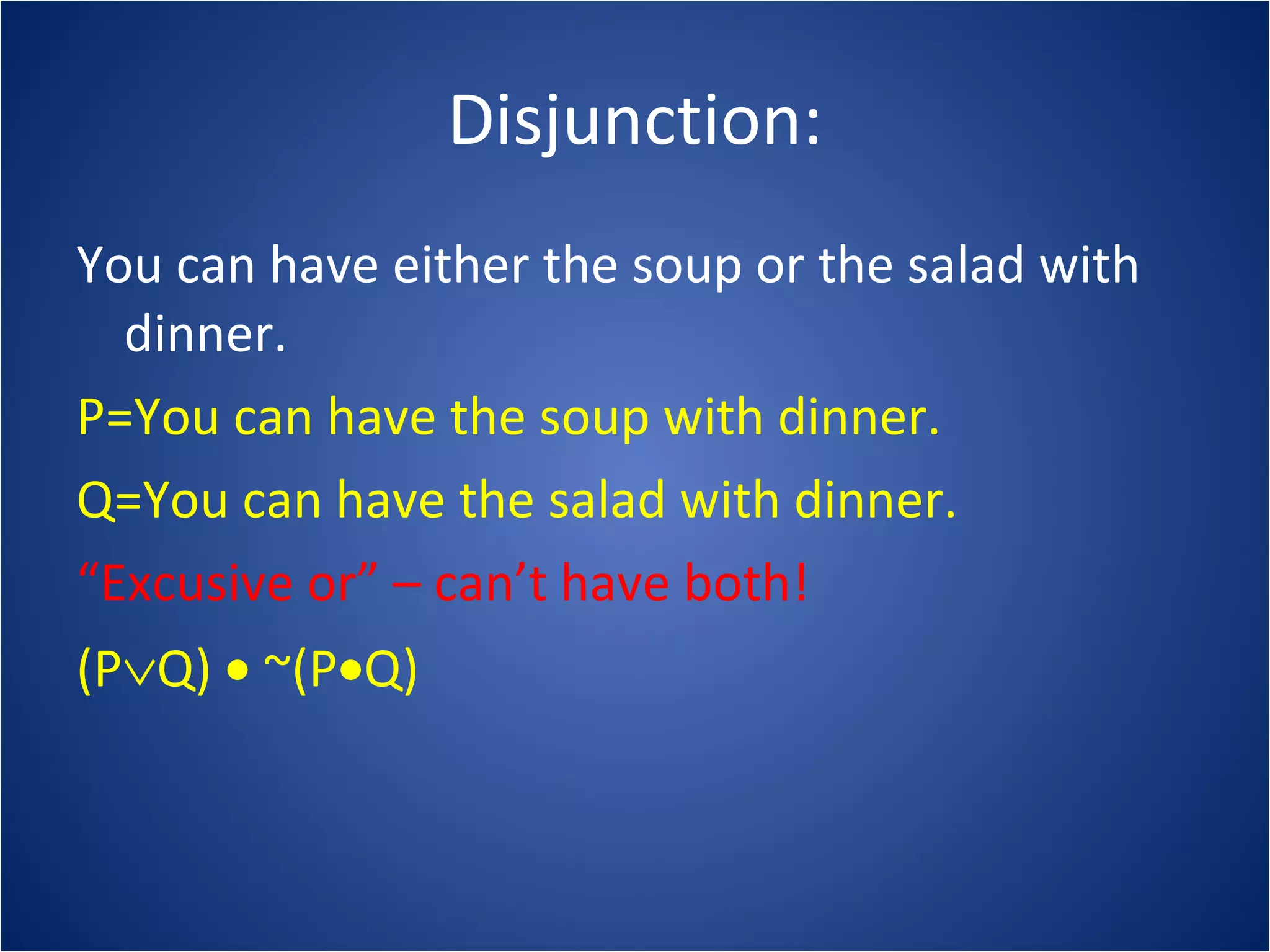 Disjunction:

You can have either the soup or the salad with dinner.

P=You can have the soup with dinner.

Q=You can have the salad with dinner.

“Excusive or” – can’t have both!

$(P \vee Q) \bullet \sim(P \bullet Q)$